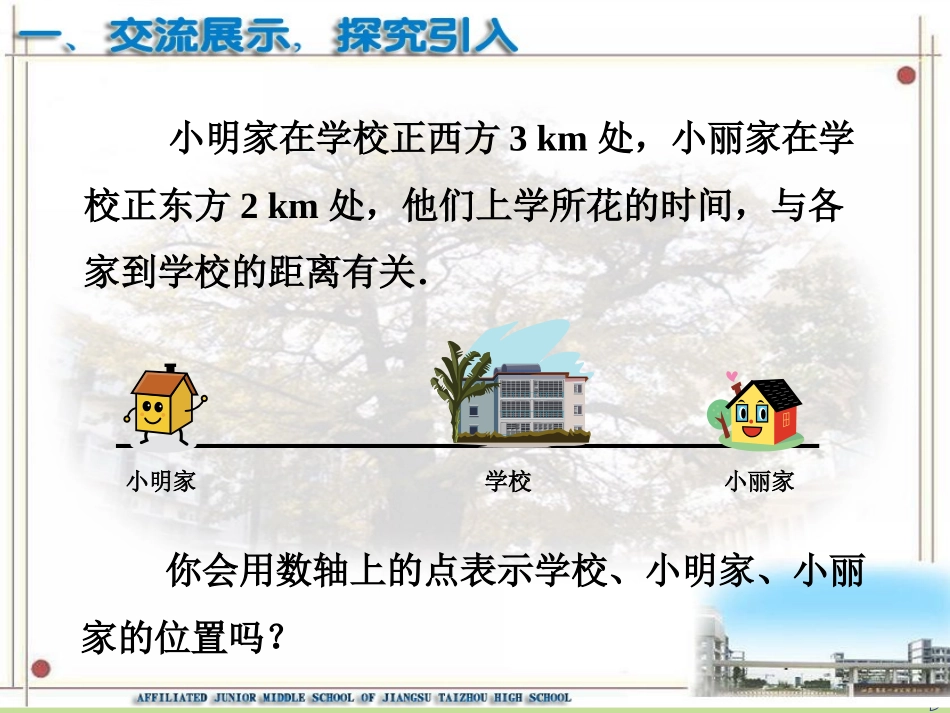 一、交流展示，探究引入

小明家在学校正西方 3 km 处，小丽家在学校正东方 2 km 处，他们上学所花的时间，与各家到学校的距离有关.

小明家

学校

小丽家

你会用数轴上的点表示学校、小明家、小丽家的位置吗？

AFFILIATED JUNIOR MIDDLE SCHOOL OF JIANGSU TAIZHOU HIGH SCHOOL